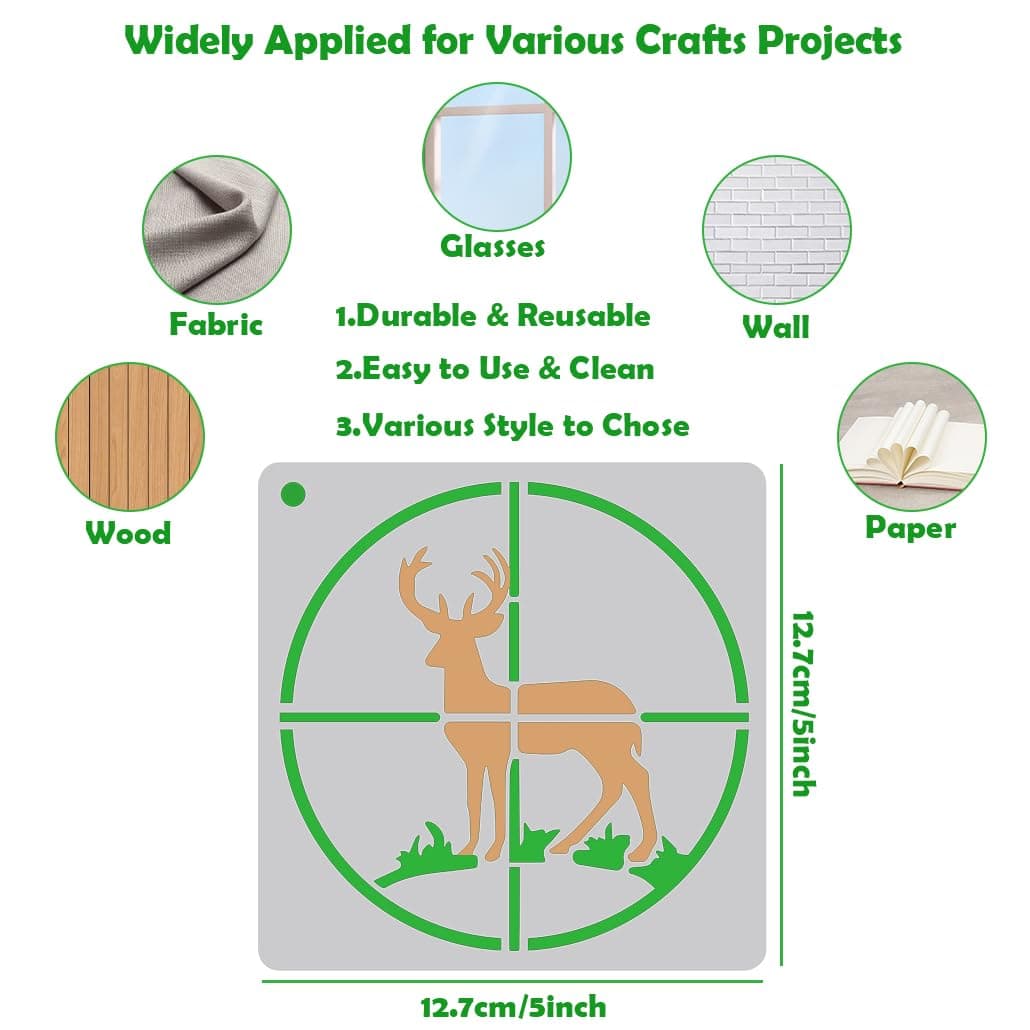 Widely Applied for Various Crafts Projects

Glasses

Fabric

Wall

1.Durable & Reusable

2.Easy to Use & Clean

3.Various Style to Chose

Wood

Paper

12.7cm/5inch

12.7cm/5inch